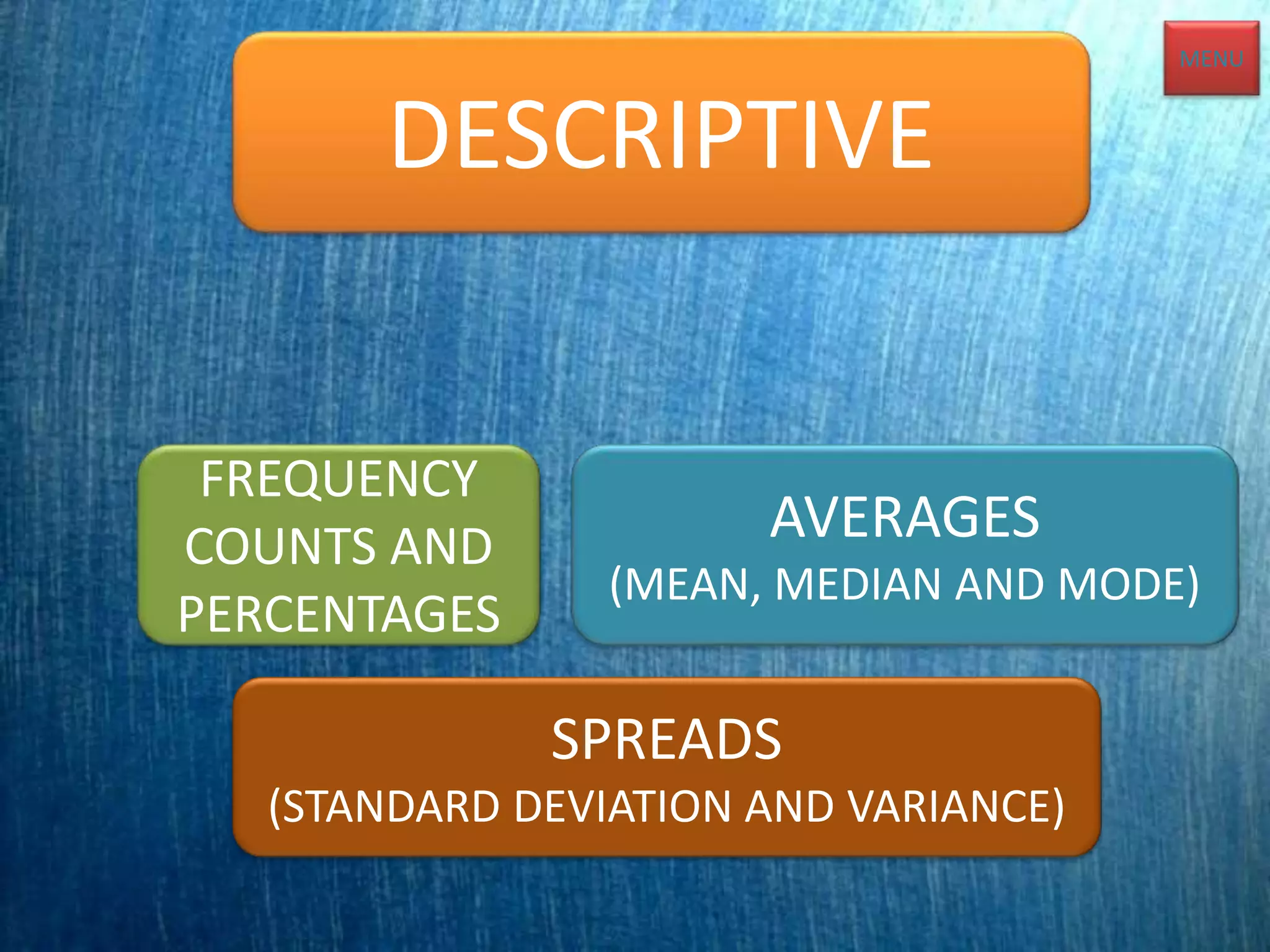 MENU

DESCRIPTIVE

FREQUENCY COUNTS AND PERCENTAGES

AVERAGES
(MEAN, MEDIAN AND MODE)

SPREADS
(STANDARD DEVIATION AND VARIANCE)